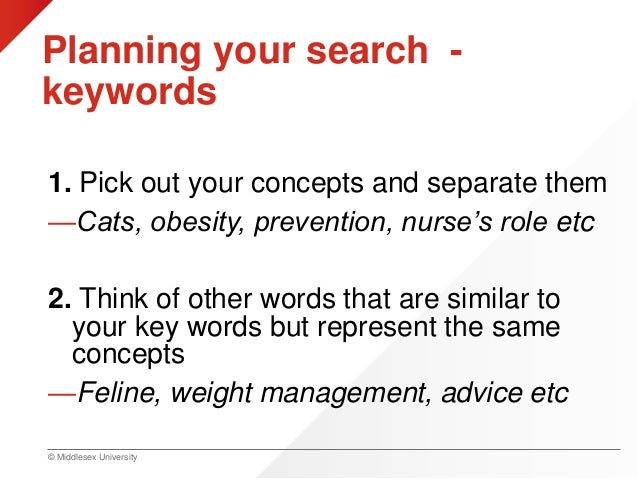 Planning your search - keywords

1. Pick out your concepts and separate them
—Cats, obesity, prevention, nurse's role etc

2. Think of other words that are similar to your key words but represent the same concepts
—Feline, weight management, advice etc

© Middlesex University